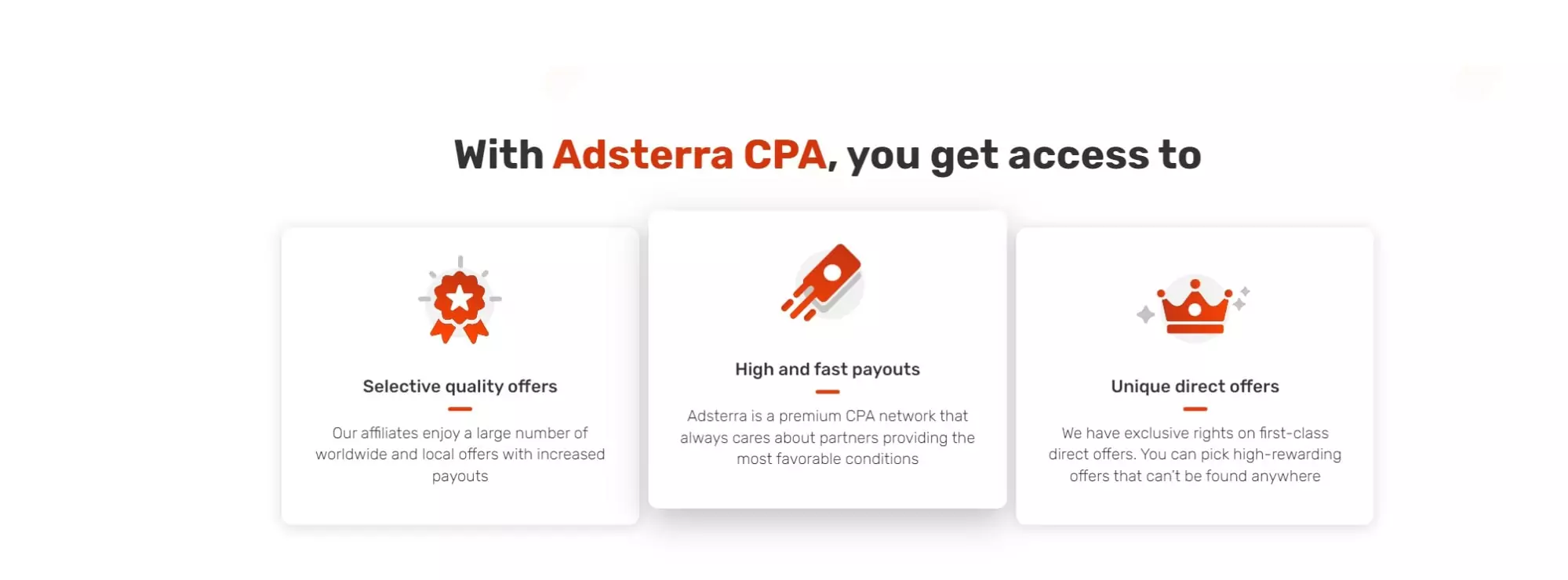 With Adsterra CPA, you get access to

Selective quality offers

Our affiliates enjoy a large number of worldwide and local offers with increased payouts

High and fast payouts

Adsterra is a premium CPA network that always cares about partners providing the most favorable conditions

Unique direct offers

We have exclusive rights on first-class direct offers. You can pick high-rewarding offers that can't be found anywhere